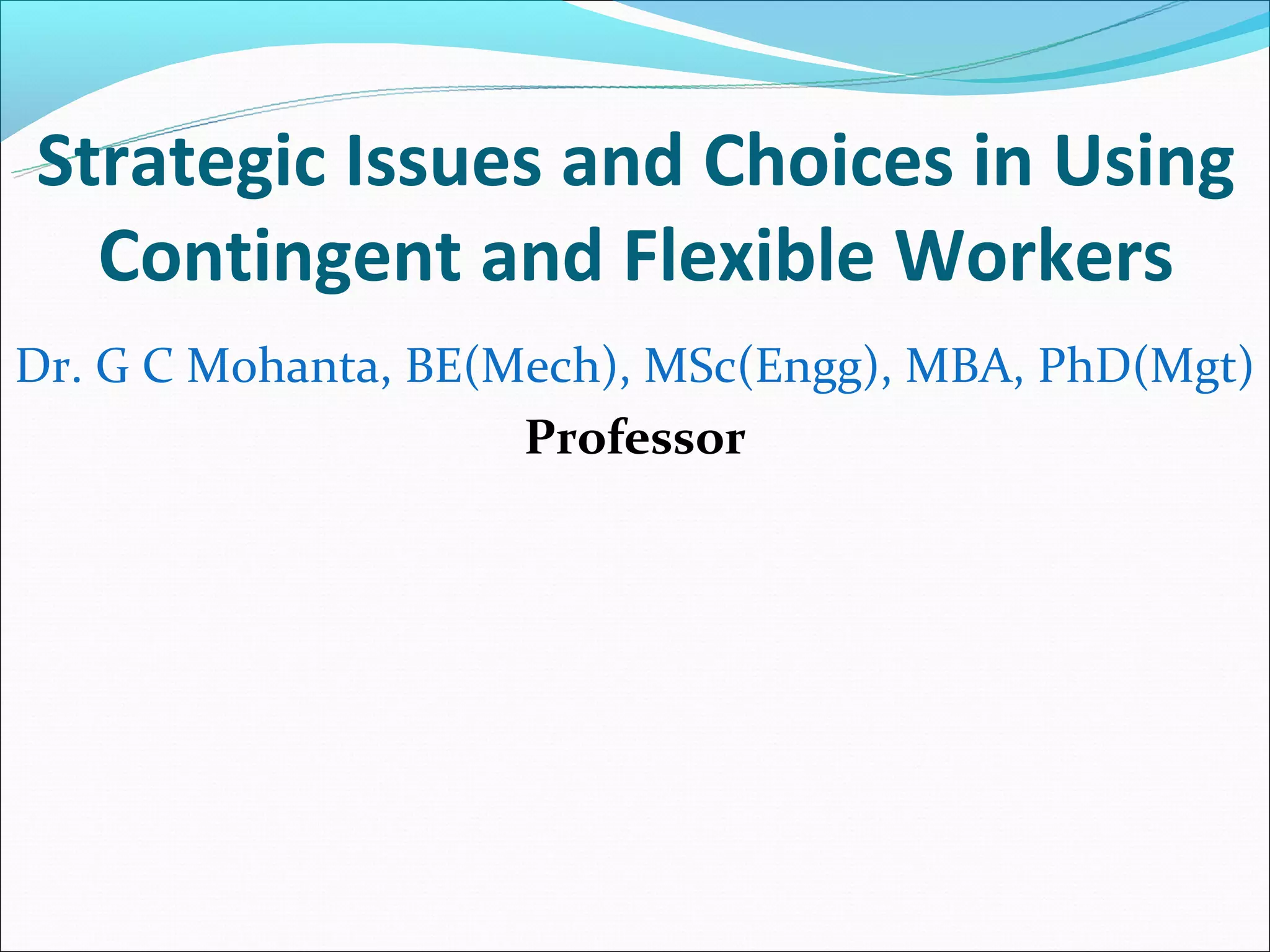 Strategic Issues and Choices in Using Contingent and Flexible Workers

Dr. G C Mohanta, BE(Mech), MSc(Engg), MBA, PhD(Mgt)

Professor